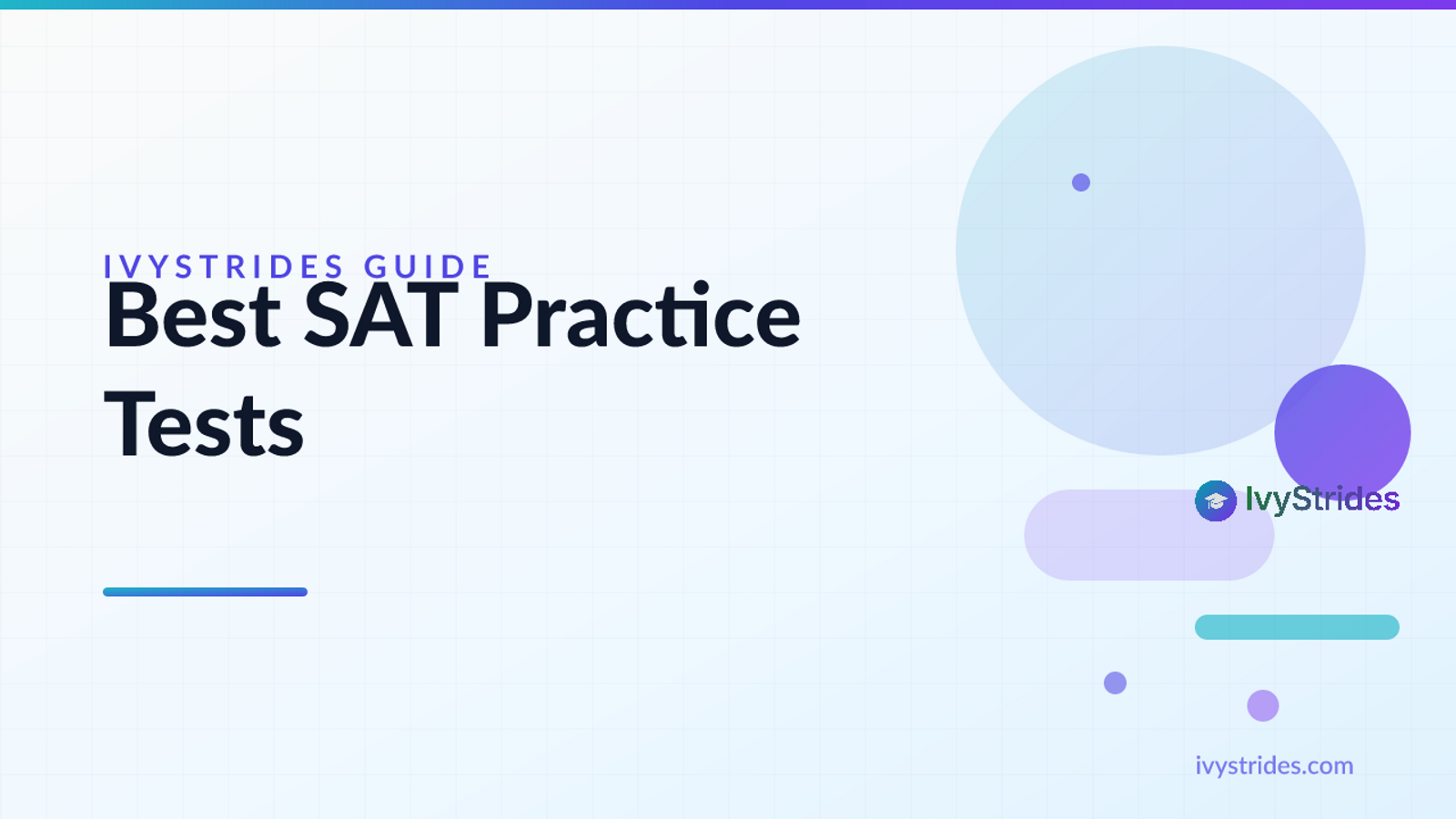 IVYSTRIDES GUIDE

Best SAT Practice Tests

IvyStrides

ivystrides.com